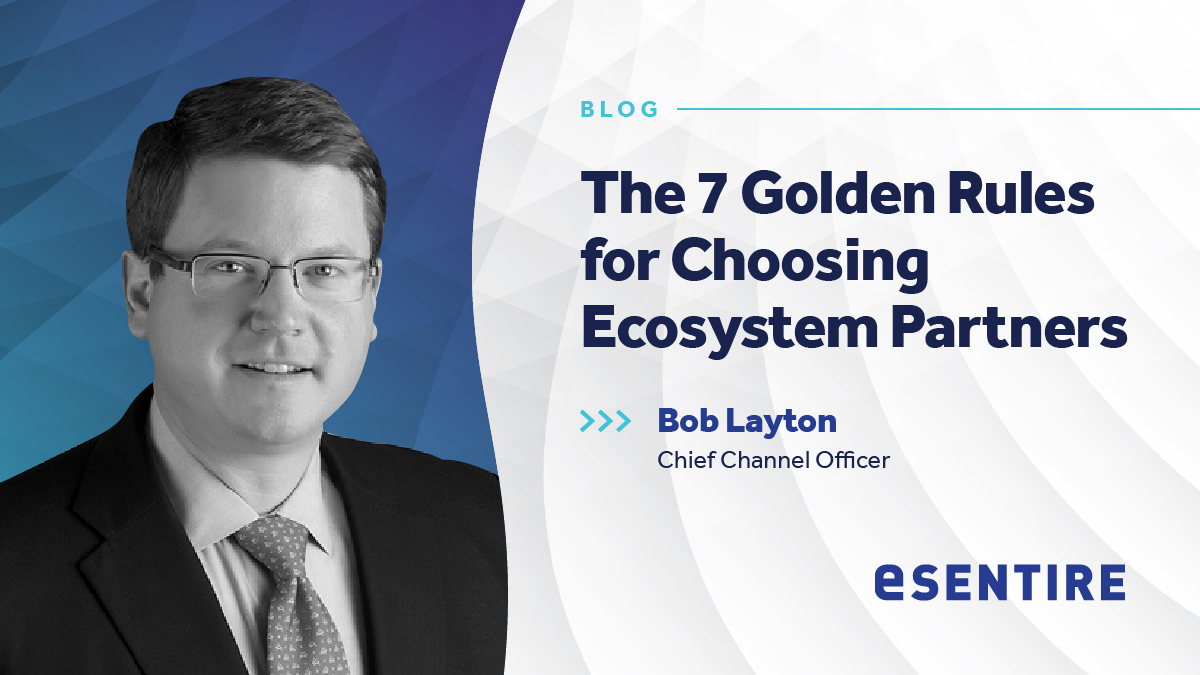 BLOG

The 7 Golden Rules for Choosing Ecosystem Partners

>>> Bob Layton
Chief Channel Officer

eSENTIRE